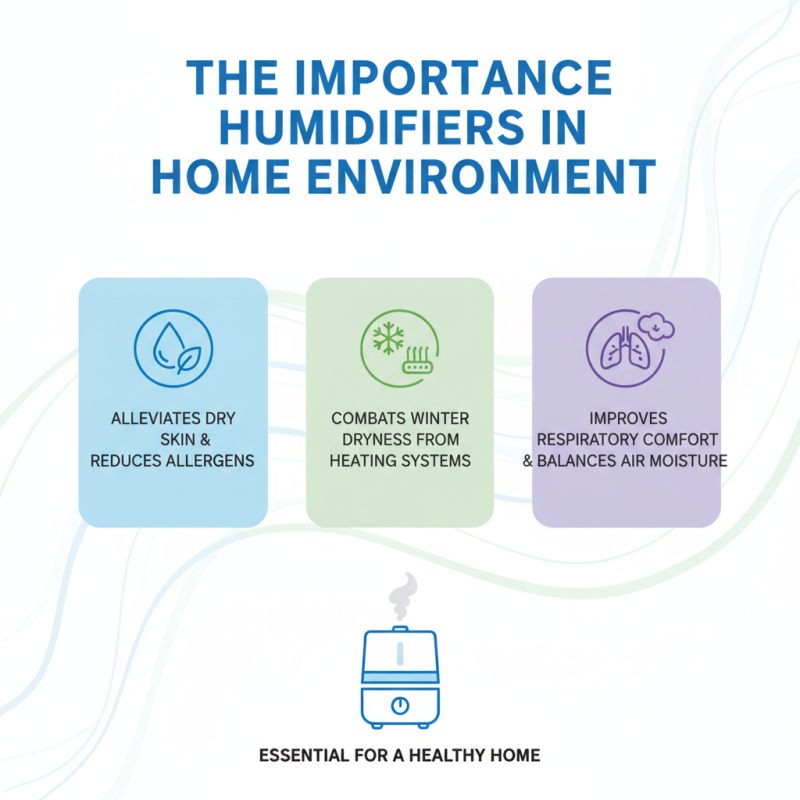 THE IMPORTANCE HUMIDIFIERS IN HOME ENVIRONMENT

ALLEVIATES DRY SKIN & REDUCES ALLERGENS

COMBATS WINTER DRYNESS FROM HEATING SYSTEMS

IMPROVES RESPIRATORY COMFORT & BALANCES AIR MOISTURE

ESSENTIAL FOR A HEALTHY HOME